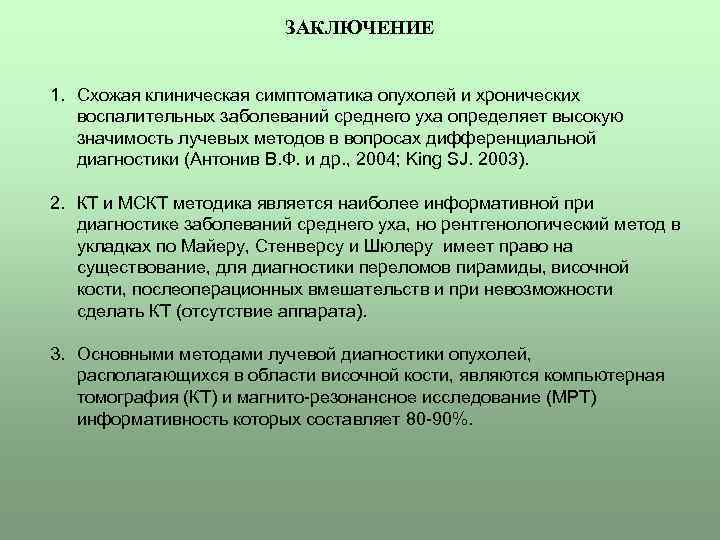 ЗАКЛЮЧЕНИЕ

1. Схожая клиническая симптоматика опухолей и хронических воспалительных заболеваний среднего уха определяет высокую значимость лучевых методов в вопросах дифференциальной диагностики (Антонив В.Ф. и др., 2004; King SJ. 2003).

2. КТ и МСКТ методика является наиболее информативной при диагностике заболеваний среднего уха, но рентгенологический метод в укладках по Майеру, Стенверсу и Шюлеру имеет право на существование, для диагностики переломов пирамиды, височной кости, послеоперационных вмешательств и при невозможности сделать КТ (отсутствие аппарата).

3. Основными методами лучевой диагностики опухолей, располагающихся в области височной кости, являются компьютерная томография (КТ) и магнито-резонансное исследование (МРТ) информативность которых составляет 80-90%.